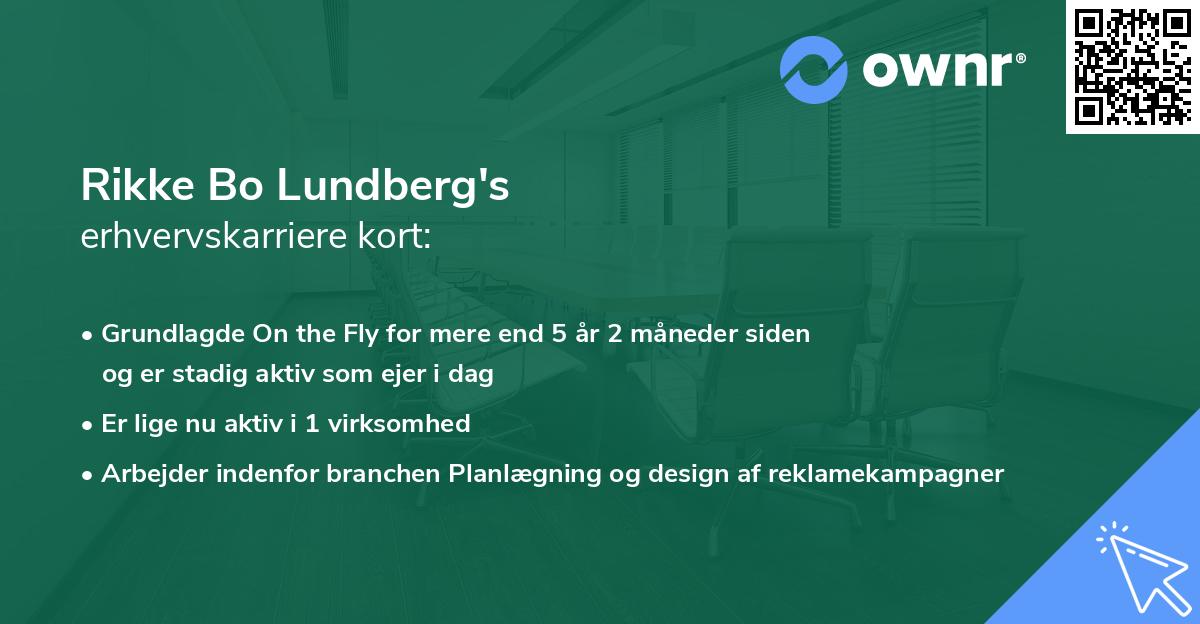 ownr®

Rikke Bo Lundberg's
erhvervskarriere kort:

• Grundlagde On the Fly for mere end 5 år 2 måneder siden og er stadig aktiv som ejer i dag
• Er lige nu aktiv i 1 virksomhed
• Arbejder indenfor branchen Planlægning og design af reklamekampagner